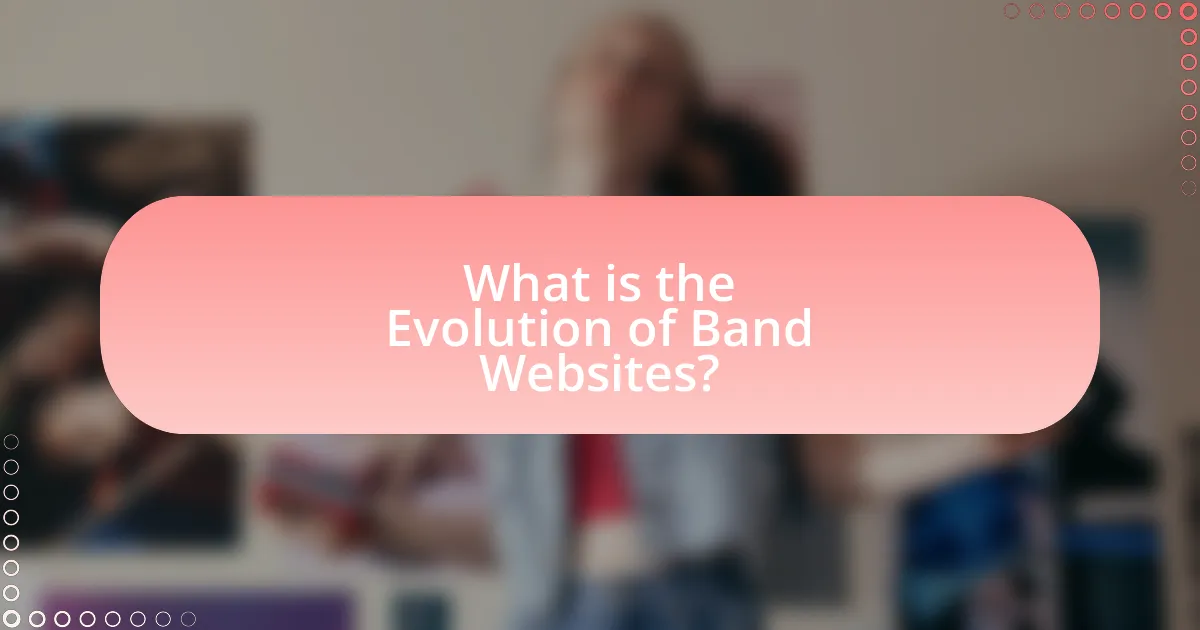 What is the Evolution of Band Websites?